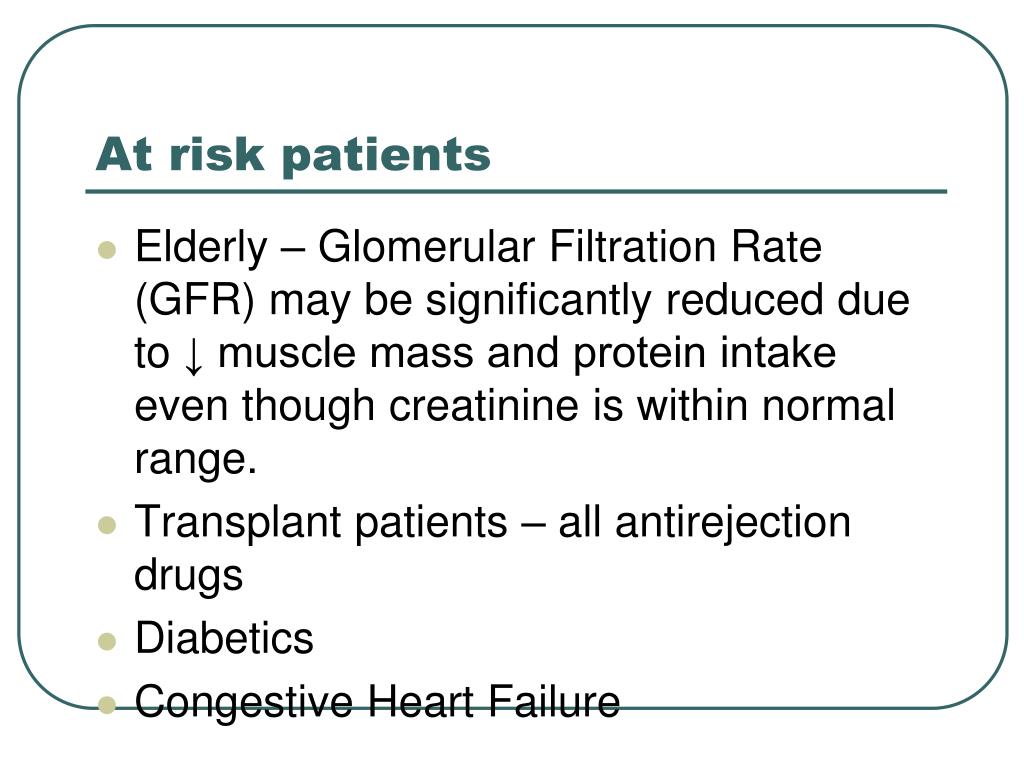 At risk patients

- Elderly – Glomerular Filtration Rate (GFR) may be significantly reduced due to ↓ muscle mass and protein intake even though creatinine is within normal range.
- Transplant patients – all antirejection drugs
- Diabetics
- Congestive Heart Failure